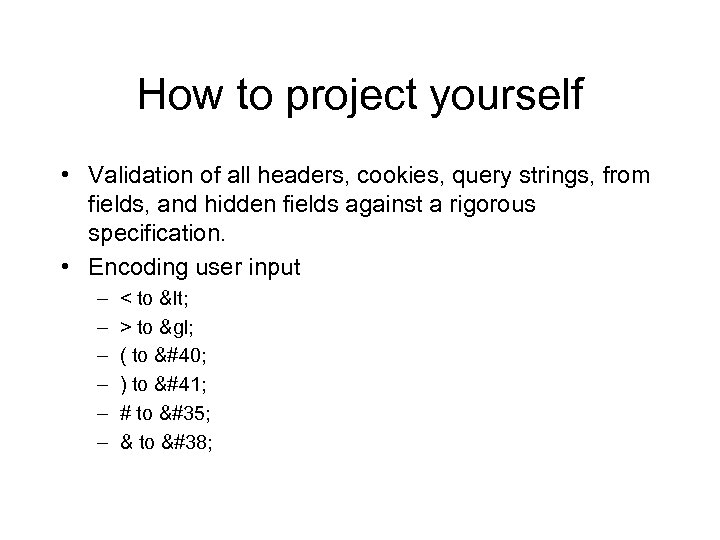 How to project yourself

• Validation of all headers, cookies, query strings, from fields, and hidden fields against a rigorous specification.
• Encoding user input
– < to &lt;
– > to &gl;
– ( to &#40;
– ) to &#41;
– # to &#35;
– & to &#38;